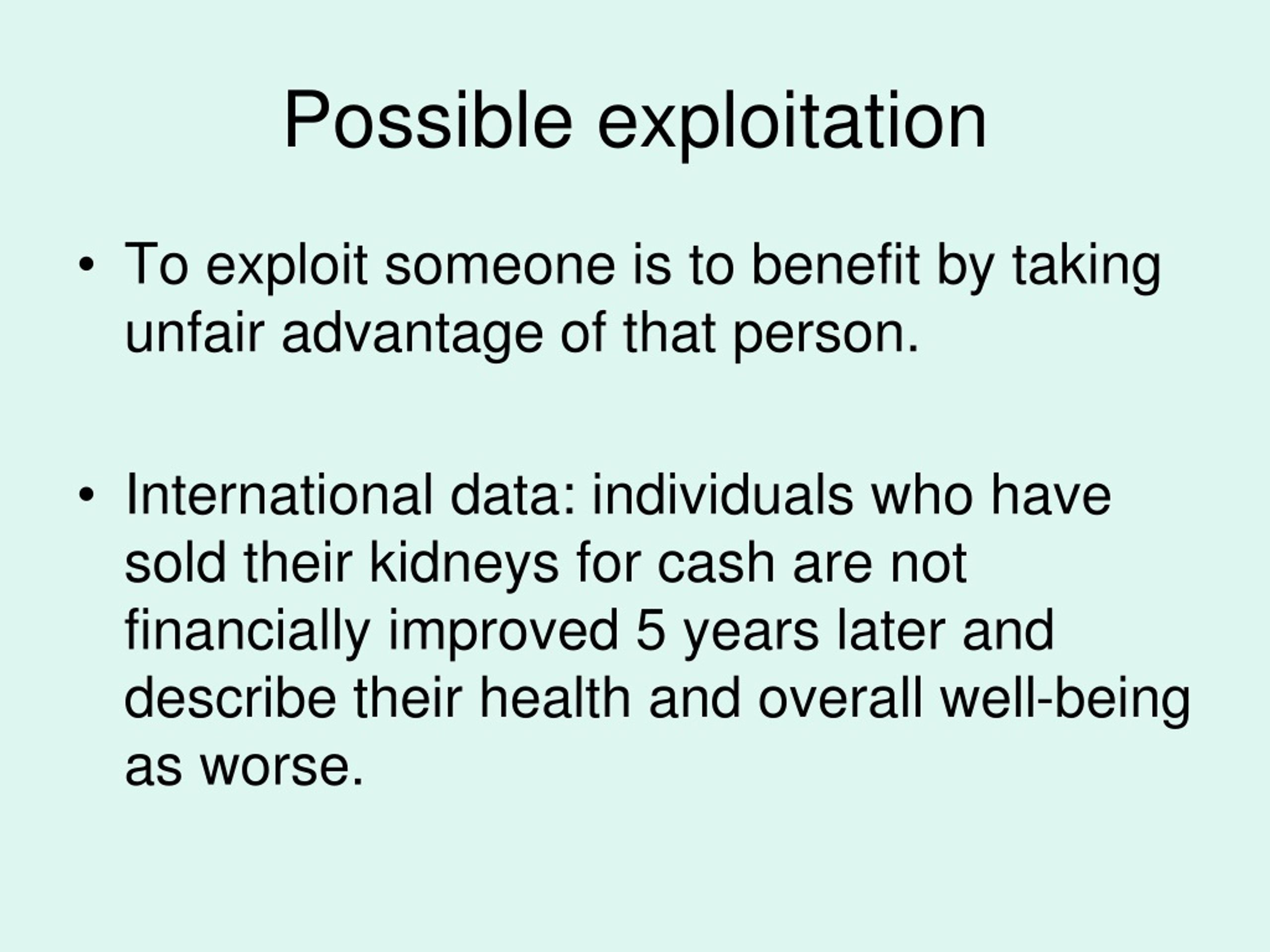 Possible exploitation

• To exploit someone is to benefit by taking unfair advantage of that person.

• International data: individuals who have sold their kidneys for cash are not financially improved 5 years later and describe their health and overall well-being as worse.